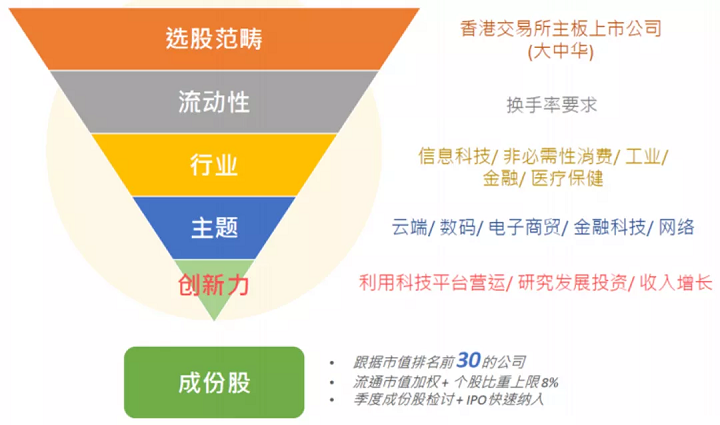 选股范畴

香港交易所主板上市公司 (大中华)

流动性

换手率要求

行业

信息科技/ 非必需性消费/ 工业/ 金融/ 医疗保健

主题

云端/ 数码/ 电子商贸/ 金融科技/ 网络

创新力

利用科技平台营运/ 研究发展投资/ 收入增长

成份股

• 跟据市值排名前30的公司
• 流通市值加权+ 个股比重上限8%
• 季度成份股检讨+ IPO快速纳入